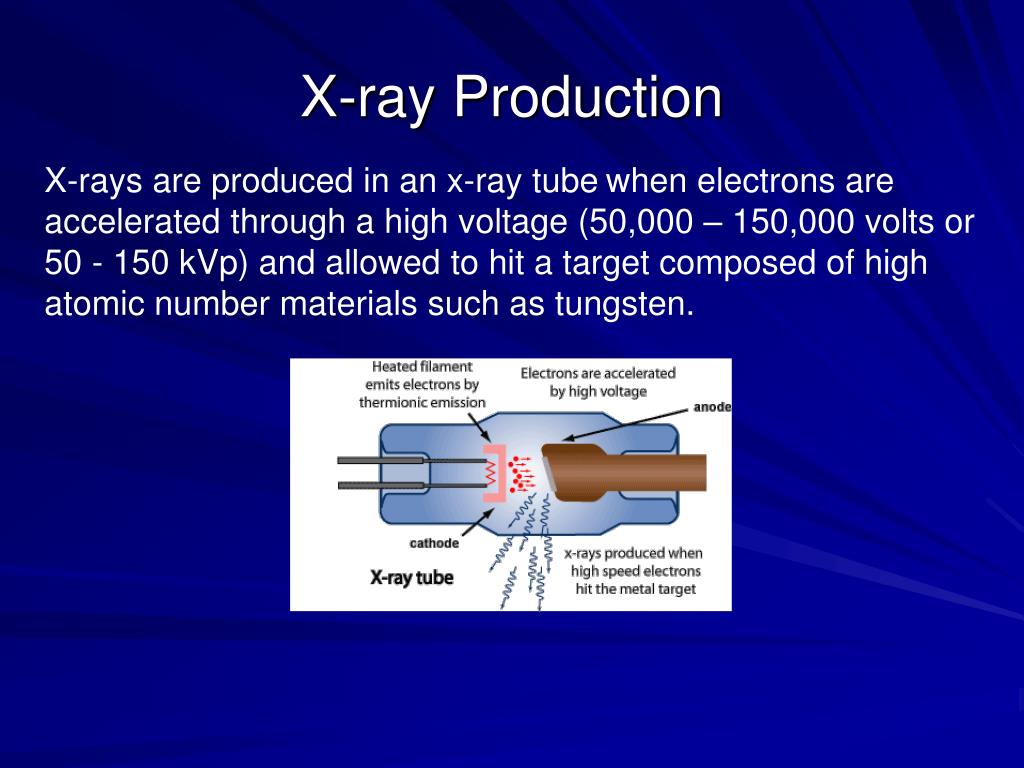 X-ray Production

X-rays are produced in an x-ray tube when electrons are accelerated through a high voltage (50,000 – 150,000 volts or 50 - 150 kVp) and allowed to hit a target composed of high atomic number materials such as tungsten.

Heated filament emits electrons by thermionic emission

Electrons are accelerated by high voltage

anode

cathode

X-ray tube

x-rays produced when high speed electrons hit the metal target